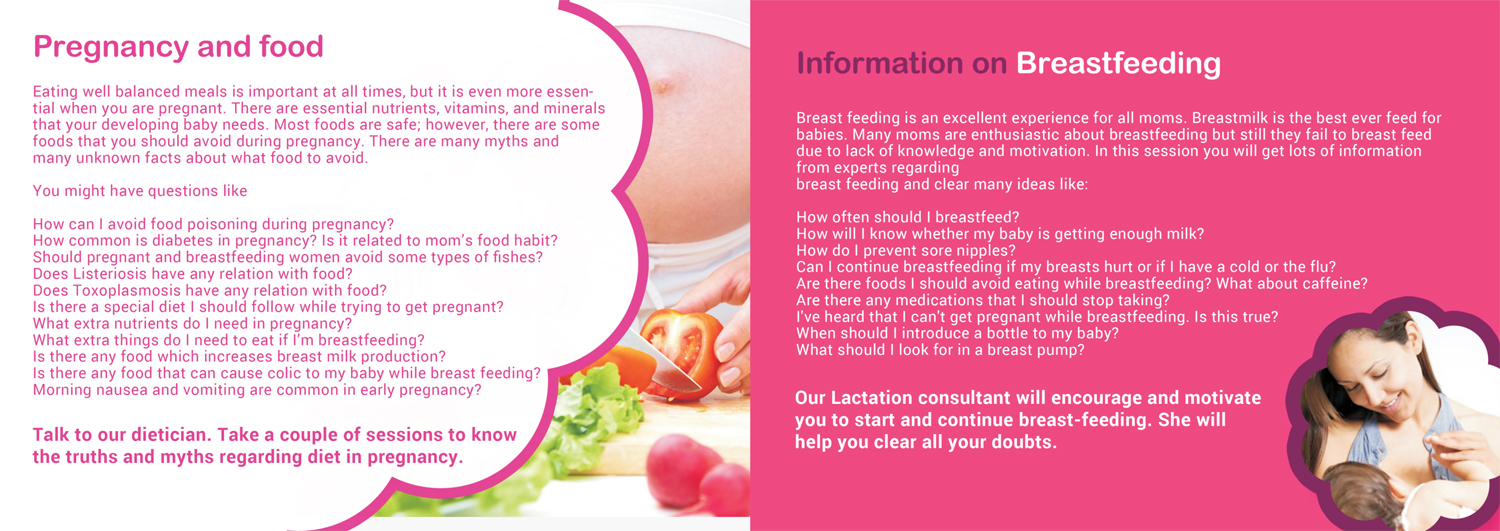 Pregnancy and food

Eating well balanced meals is important at all times, but it is even more essential when you are pregnant. There are essential nutrients, vitamins, and minerals that your developing baby needs. Most foods are safe; however, there are some foods that you should avoid during pregnancy. There are many myths and many unknown facts about what food to avoid.

You might have questions like

How can I avoid food poisoning during pregnancy?
How common is diabetes in pregnancy? Is it related to mom's food habit?
Should pregnant and breastfeeding women avoid some types of fishes?
Does Listeriosis have any relation with food?
Does Toxoplasmosis have any relation with food?
Is there a special diet I should follow while trying to get pregnant?
What extra nutrients do I need in pregnancy?
What extra things do I need to eat if I'm breastfeeding?
Is there any food which increases breast milk production?
Is there any food that can cause colic to my baby while breast feeding?
Morning nausea and vomiting are common in early pregnancy?

Talk to our dietician. Take a couple of sessions to know the truths and myths regarding diet in pregnancy.

Information on Breastfeeding

Breast feeding is an excellent experience for all moms. Breastmilk is the best ever feed for babies. Many moms are enthusiastic about breastfeeding but still they fail to breast feed due to lack of knowledge and motivation. In this session you will get lots of information from experts regarding
breast feeding and clear many ideas like:

How often should I breastfeed?
How will I know whether my baby is getting enough milk?
How do I prevent sore nipples?
Can I continue breastfeeding if my breasts hurt or if I have a cold or the flu?
Are there foods I should avoid eating while breastfeeding? What about caffeine?
Are there any medications that I should stop taking?
I've heard that I can't get pregnant while breastfeeding. Is this true?
When should I introduce a bottle to my baby?
What should I look for in a breast pump?

Our Lactation consultant will encourage and motivate you to start and continue breast-feeding. She will help you clear all your doubts.